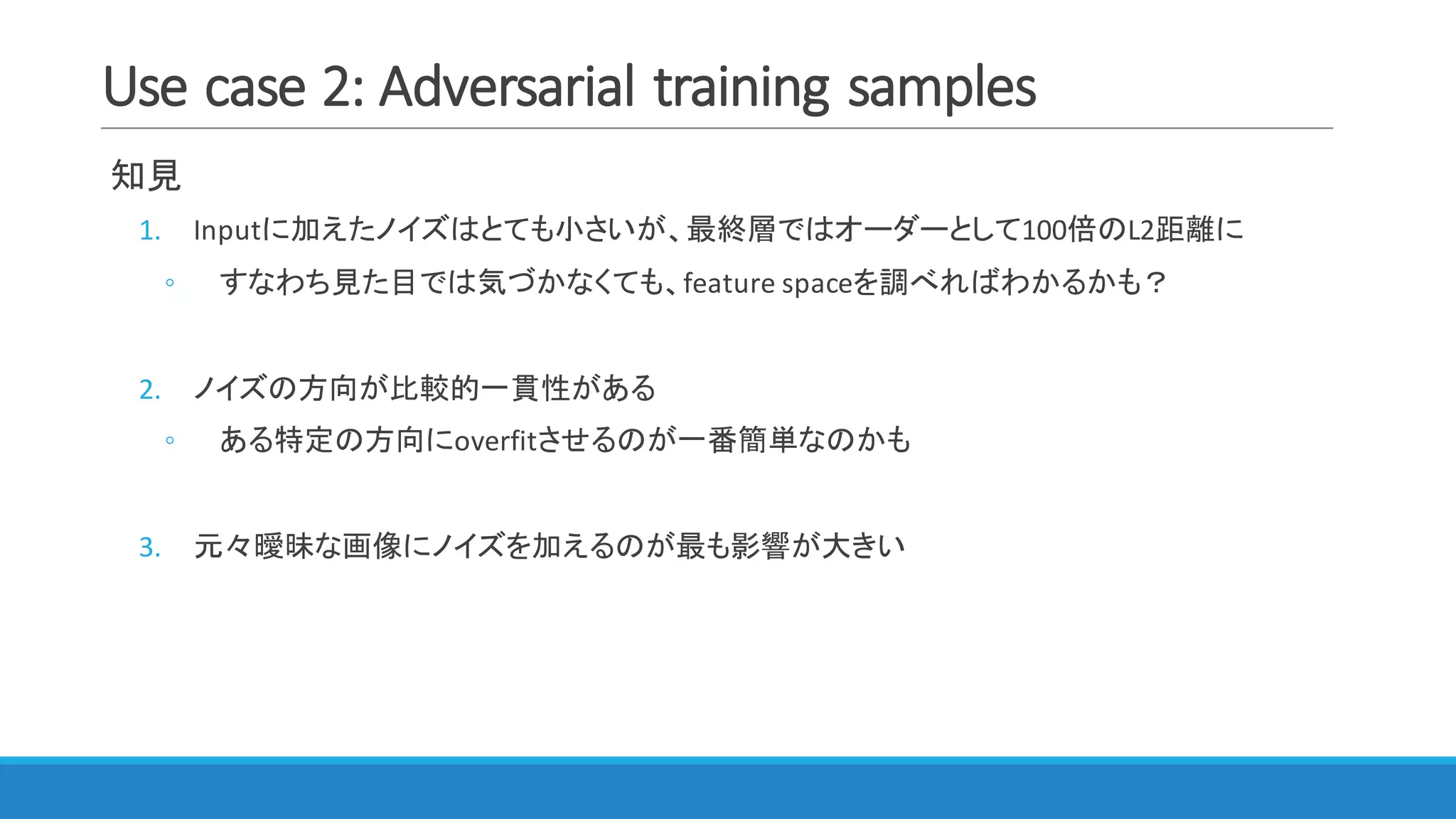 Use case 2: Adversarial training samples

知見

1. Inputに加えたノイズはとても小さいが、最終層ではオーダーとして100倍のL2距離に
◦ すなわち見た目では気づかなくても、feature spaceを調べればわかるかも？

2. ノイズの方向が比較的一貫性がある
◦ ある特定の方向にoverfitさせるのが一番簡単なのかも

3. 元々曖昧な画像にノイズを加えるのが最も影響が大きい